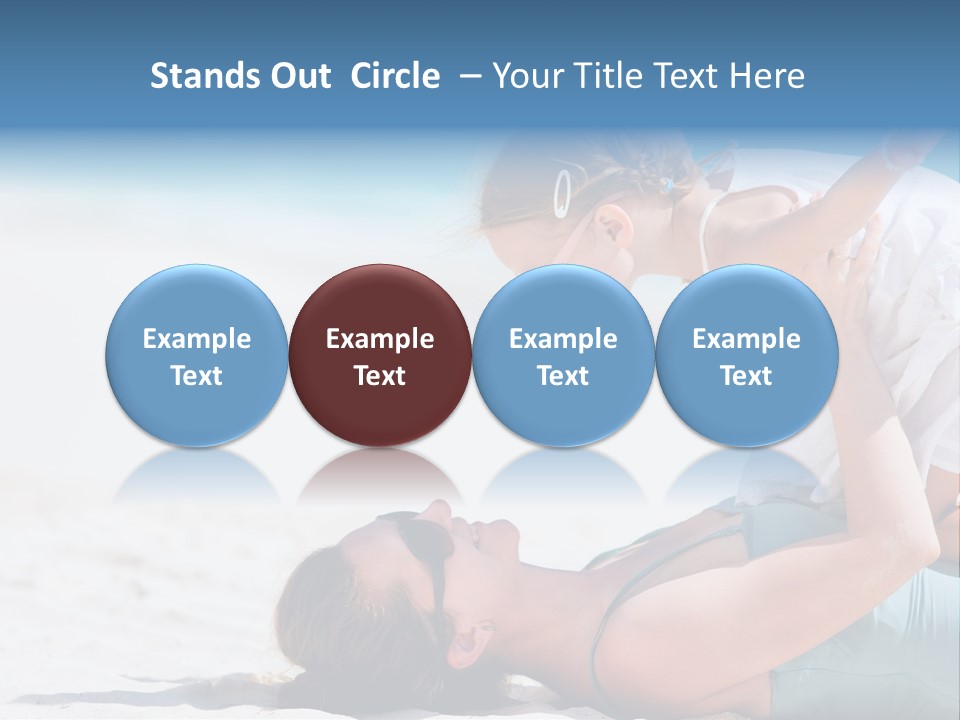 Stands Out Circle – Your Title Text Here

Example Text

Example Text

Example Text

Example Text